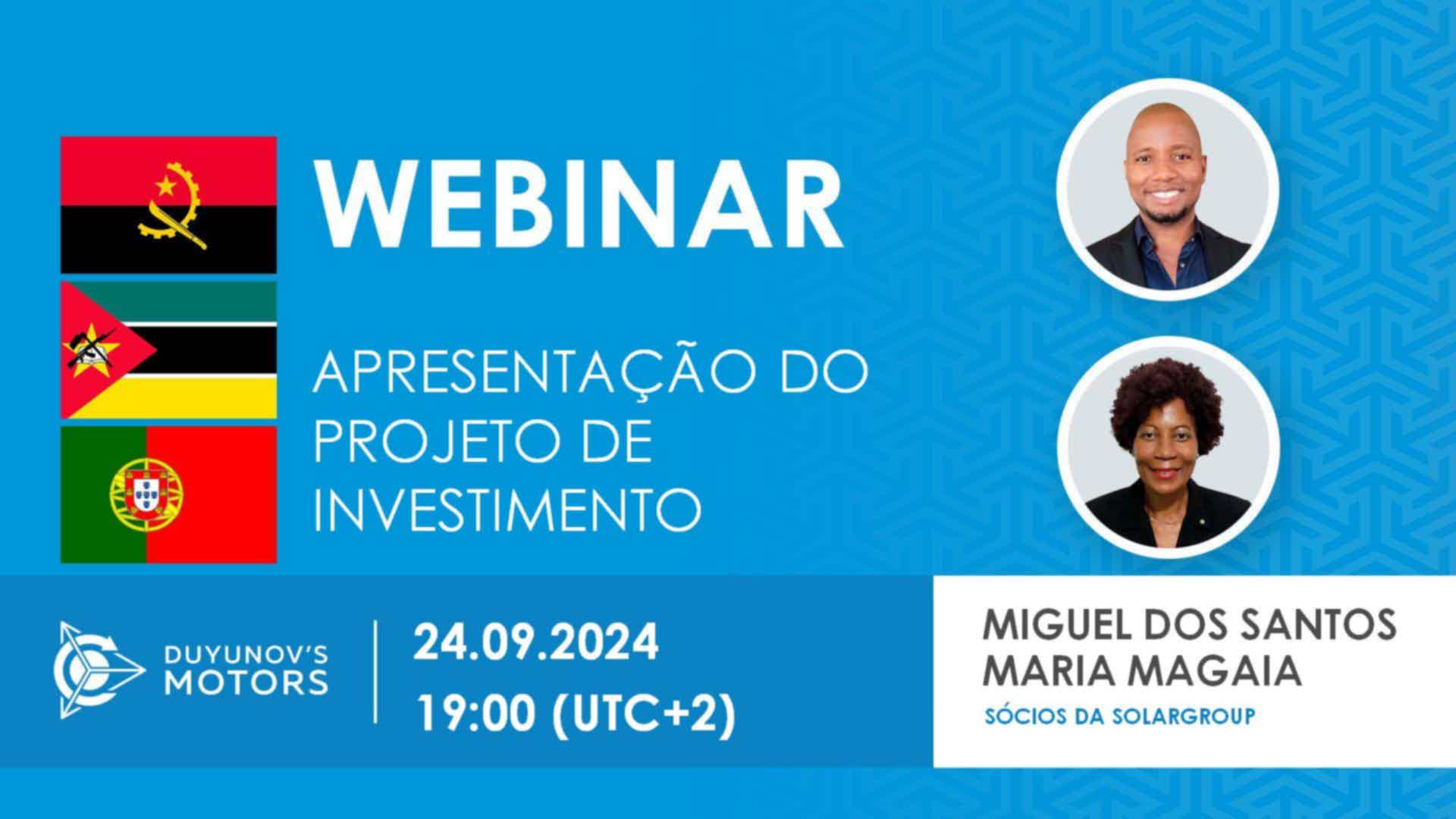 WEBINAR

APRESENTAÇÃO DO PROJETO DE INVESTIMENTO

DUYUNOV'S MOTORS

24.09.2024
19:00 (UTC+2)

MIGUEL DOS SANTOS
MARIA MAGAIA
SÓCIOS DA SOLARGROUP